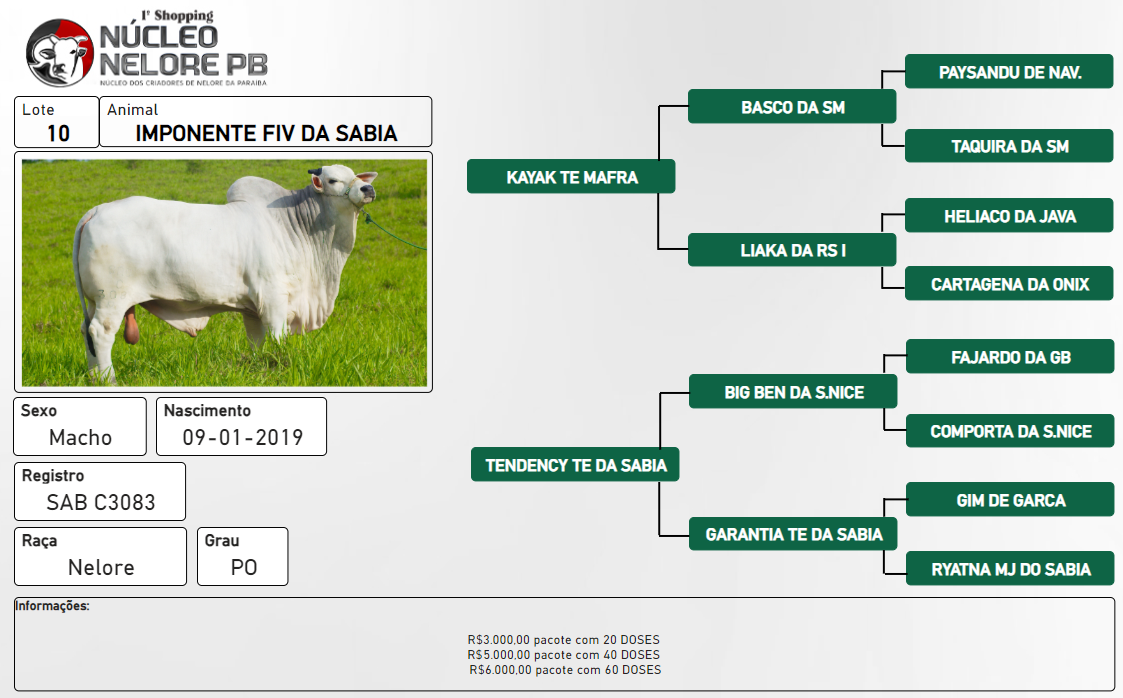 1º Shopping
NÚCLEO NELORE PB
NÚCLEO DOS CRIADORES DE NELORE DA PARAÍBA

Lote
10

Animal
IMPONENTE FIV DA SABIA

Sexo
Macho

Nascimento
09-01-2019

Registro
SAB C3083

Raça
Nelore

Grau
PO

KAYAK TE MAFRA
BASCO DA SM
PAYSANDU DE NAV.
TAQUIRA DA SM
LIAKA DA RS I
HELIACO DA JAVA
CARTAGENA DA ONIX

TENDENCY TE DA SABIA
BIG BEN DA S.NICE
FAJARDO DA GB
COMPORTA DA S.NICE
GARANTIA TE DA SABIA
GIM DE GARCA
RYATNA MJ DO SABIA

Informações:

R$3.000,00 pacote com 20 DOSES
R$5.000,00 pacote com 40 DOSES
R$6.000,00 pacote com 60 DOSES